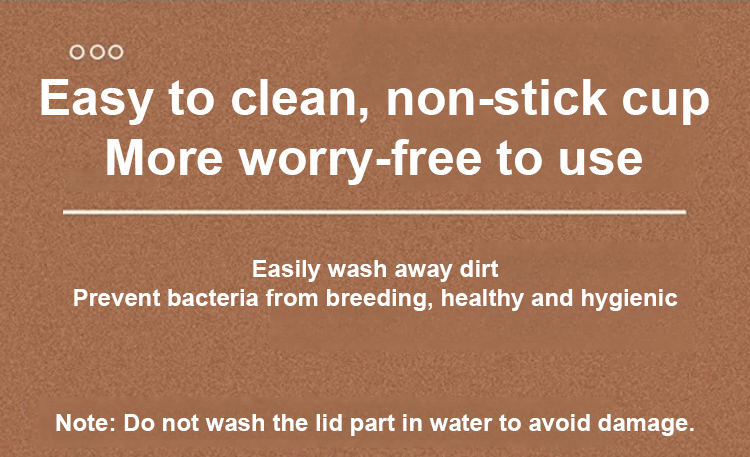 Easy to clean, non-stick cup
More worry-free to use

Easily wash away dirt
Prevent bacteria from breeding, healthy and hygienic

Note: Do not wash the lid part in water to avoid damage.